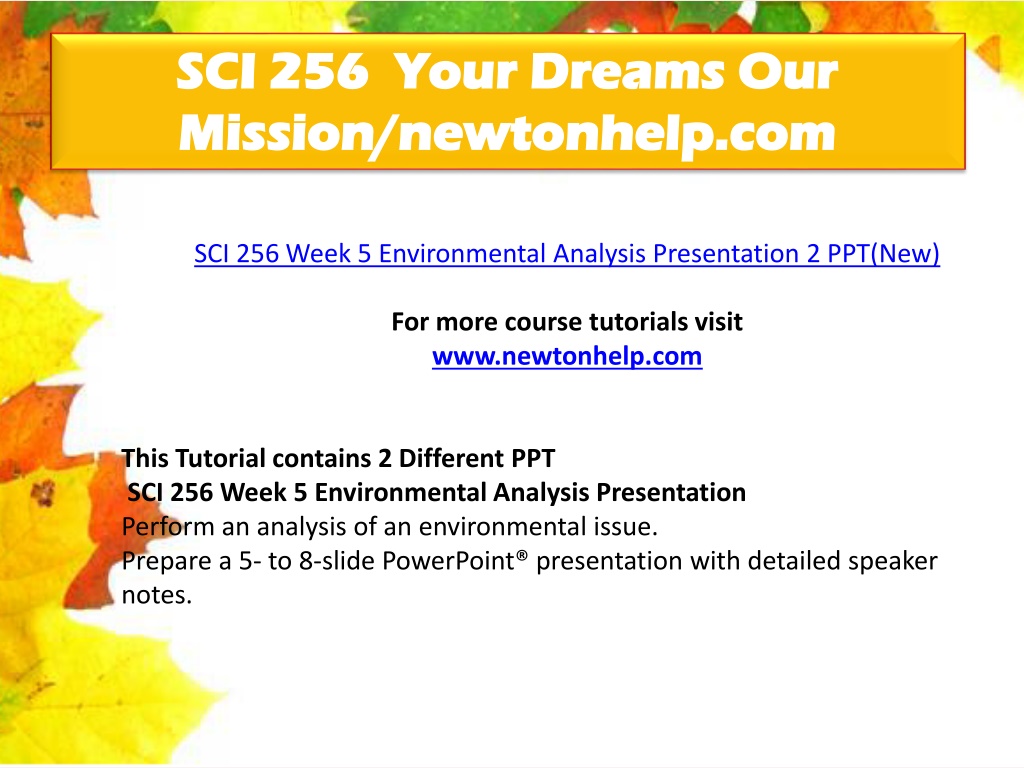 SCI 256 Your Dreams Our Mission/newtonhelp.com

SCI 256 Week 5 Environmental Analysis Presentation 2 PPT(New)

For more course tutorials visit
www.newtonhelp.com

This Tutorial contains 2 Different PPT
SCI 256 Week 5 Environmental Analysis Presentation
Perform an analysis of an environmental issue.
Prepare a 5- to 8-slide PowerPoint® presentation with detailed speaker notes.